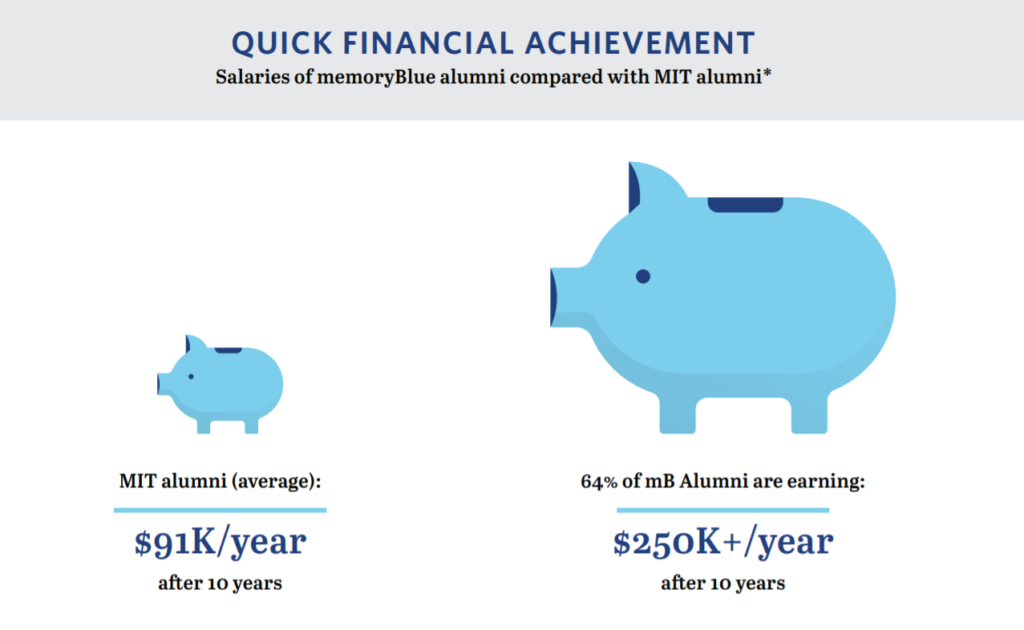 QUICK FINANCIAL ACHIEVEMENT

Salaries of memoryBlue alumni compared with MIT alumni*

MIT alumni (average):

$91K/year

after 10 years

64% of mB Alumni are earning:

$250K+/year

after 10 years